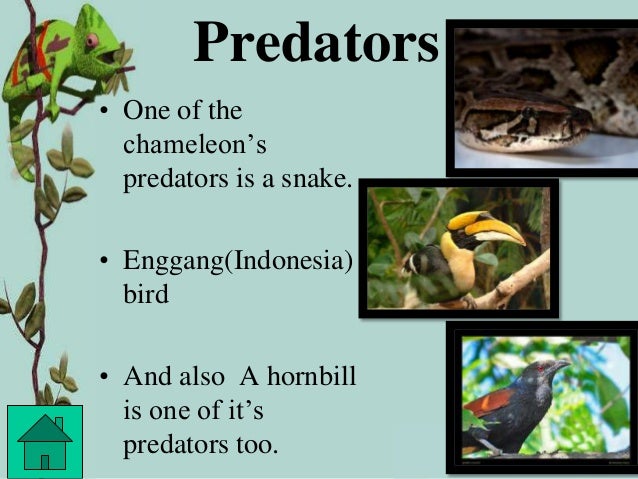 Predators

• One of the chameleon’s predators is a snake.

• Enggang(Indonesia) bird

• And also  A hornbill is one of it’s predators too.